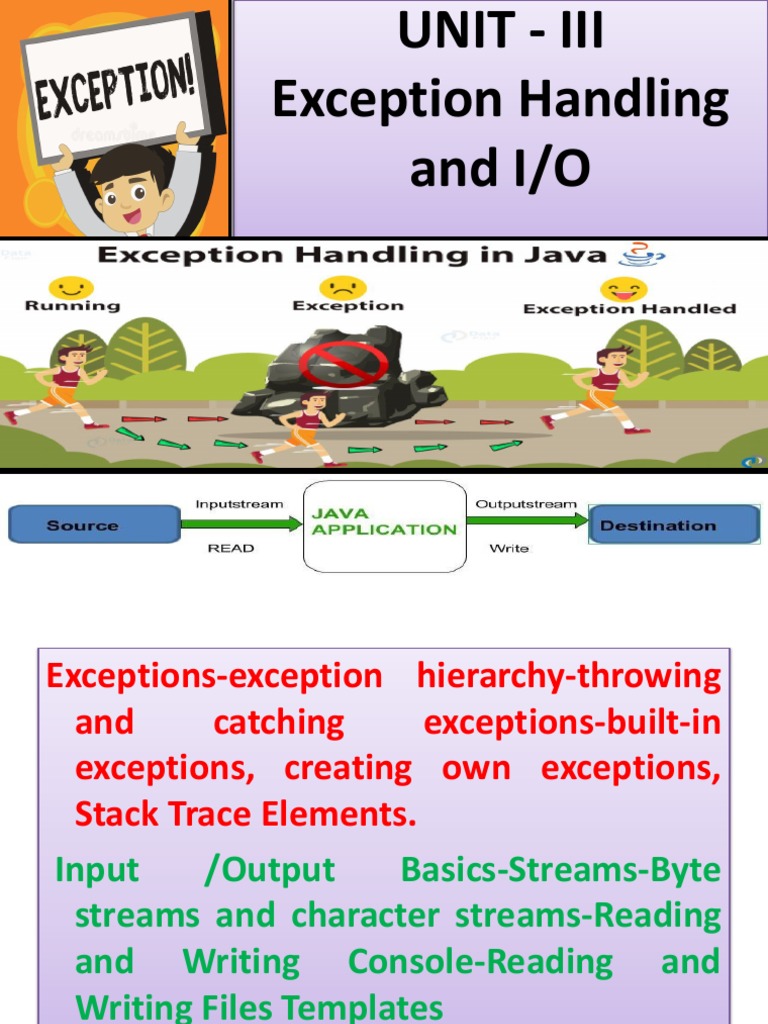 EXCEPTION!

UNIT - III
Exception Handling and I/O

Exception Handling in Java

Running

Exception

Exception Handled

Source

Inputstream

READ

JAVA APPLICATION

Outputstream

Write

Destination

Exceptions-exception hierarchy-throwing and catching exceptions-built-in exceptions, creating own exceptions, Stack Trace Elements.

Input /Output Basics-Streams-Byte streams and character streams-Reading and Writing Console-Reading and Writing Files Templates